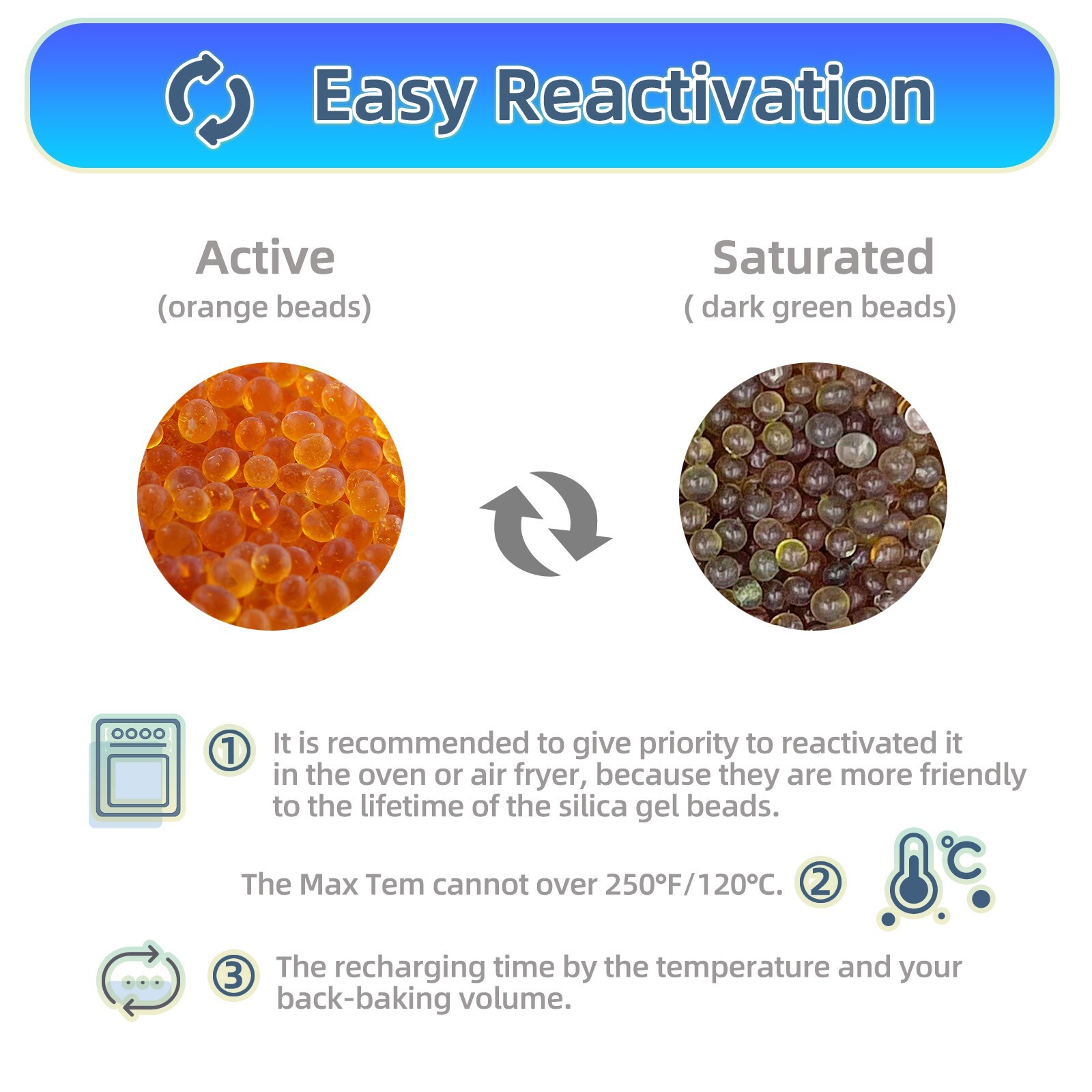 Easy Reactivation

Active
(orange beads)

Saturated
( dark green beads)

① It is recommended to give priority to reactivated it in the oven or air fryer, because they are more friendly to the lifetime of the silica gel beads.

The Max Tem cannot over 250°F/120°C. ②

°C

③ The recharging time by the temperature and your back-baking volume.